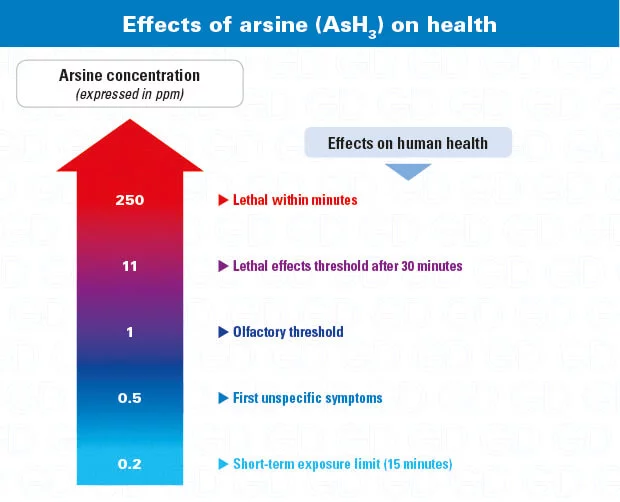 Effects of arsine ($AsH_3$) on health

Arsine concentration
(expressed in ppm)

Effects on human health

250 ▶ Lethal within minutes

11 ▶ Lethal effects threshold after 30 minutes

1 ▶ Olfactory threshold

0.5 ▶ First unspecific symptoms

0.2 ▶ Short-term exposure limit (15 minutes)